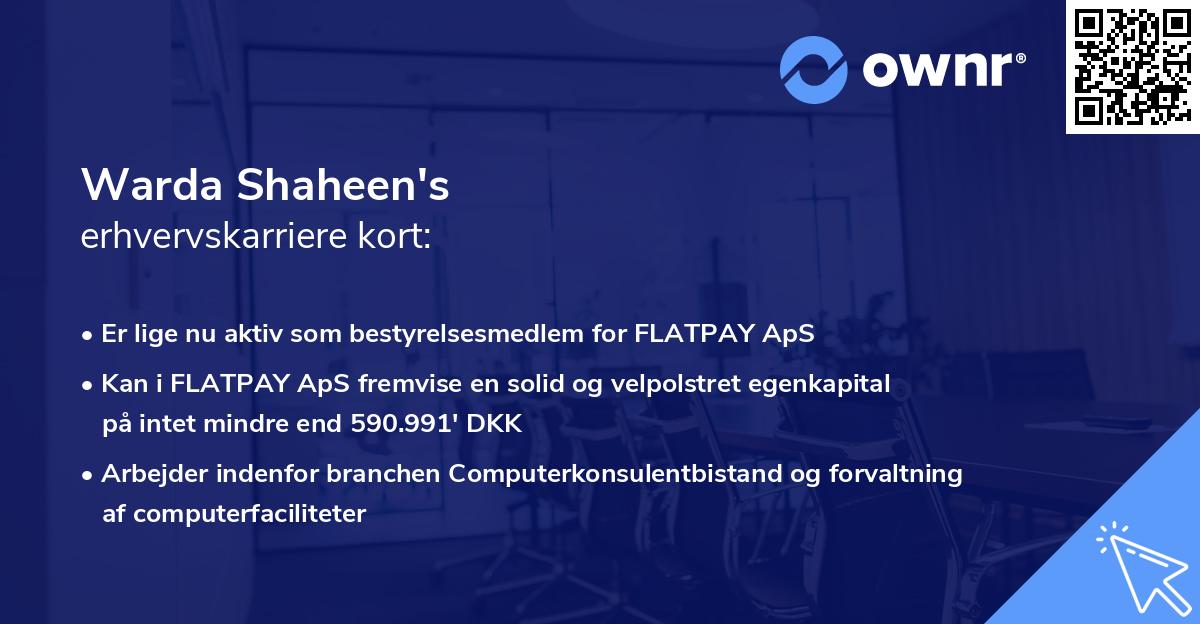 ownr®

Warda Shaheen's
erhvervskarriere kort:

• Er lige nu aktiv som bestyrelsesmedlem for FLATPAY ApS
• Kan i FLATPAY ApS fremvise en solid og velpolstret egenkapital på intet mindre end 590.991' DKK
• Arbejder indenfor branchen Computerkonsulentbistand og forvaltning af computerfaciliteter